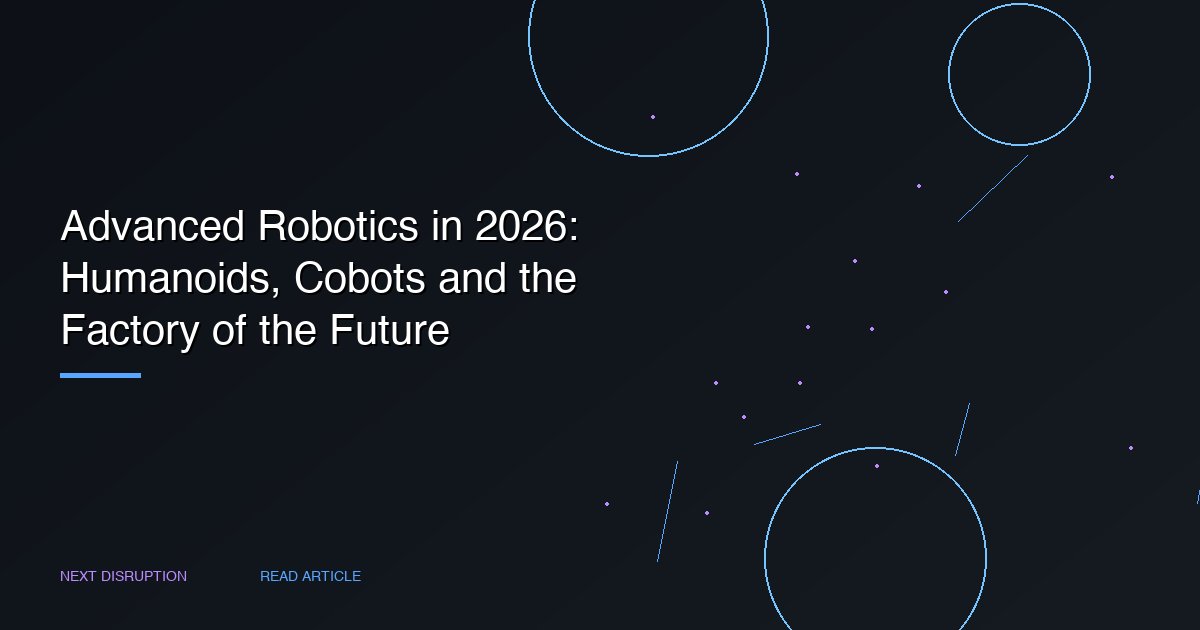 Advanced Robotics in 2026: Humanoids, Cobots and the Factory of the Future

NEXT DISRUPTION

READ ARTICLE